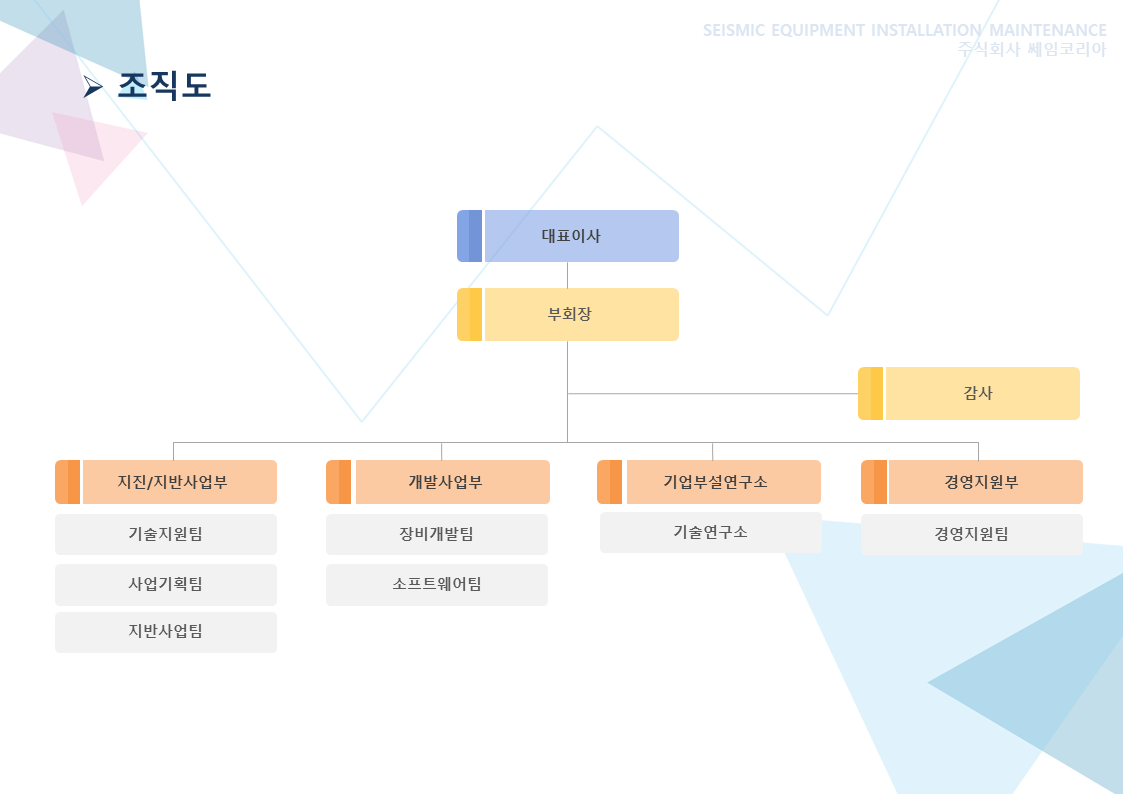 SEISMIC EQUIPMENT INSTALLATION MAINTENANCE
주식회사 쎄임코리아

➢ 조직도

대표이사

부회장

감사

지진/지반사업부

기술지원팀

사업기획팀

지반사업팀

개발사업부

장비개발팀

소프트웨어팀

기업부설연구소

기술연구소

경영지원부

경영지원팀